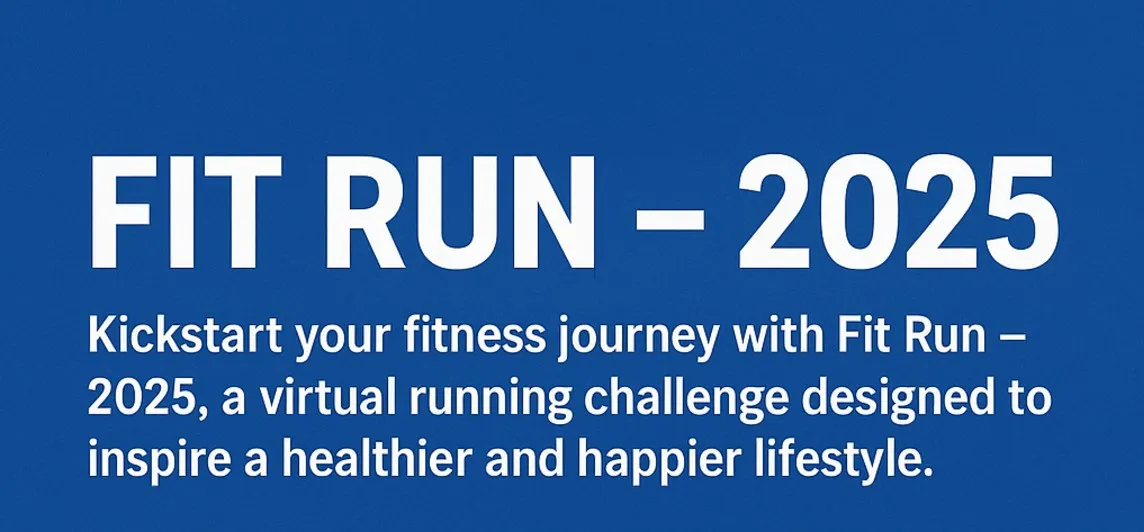 FIT RUN – 2025

Kickstart your fitness journey with Fit Run – 2025, a virtual running challenge designed to inspire a healthier and happier lifestyle.